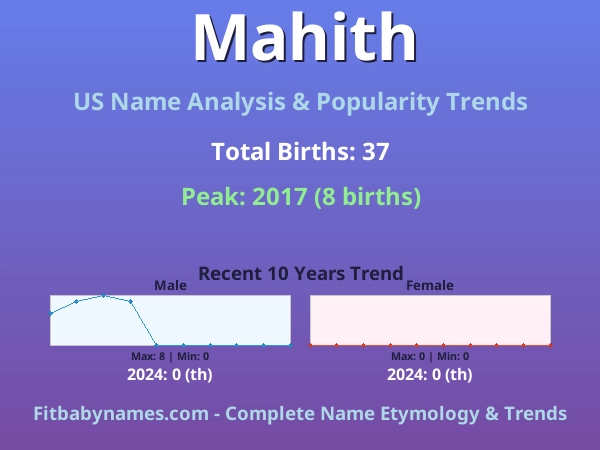 Mahith

US Name Analysis & Popularity Trends

Total Births: 37

Peak: 2017 (8 births)

Recent 10 Years Trend

Male

Max: 8 | Min: 0

2024: 0 (th)

Female

Max: 0 | Min: 0

2024: 0 (th)

Fitbabynames.com - Complete Name Etymology & Trends